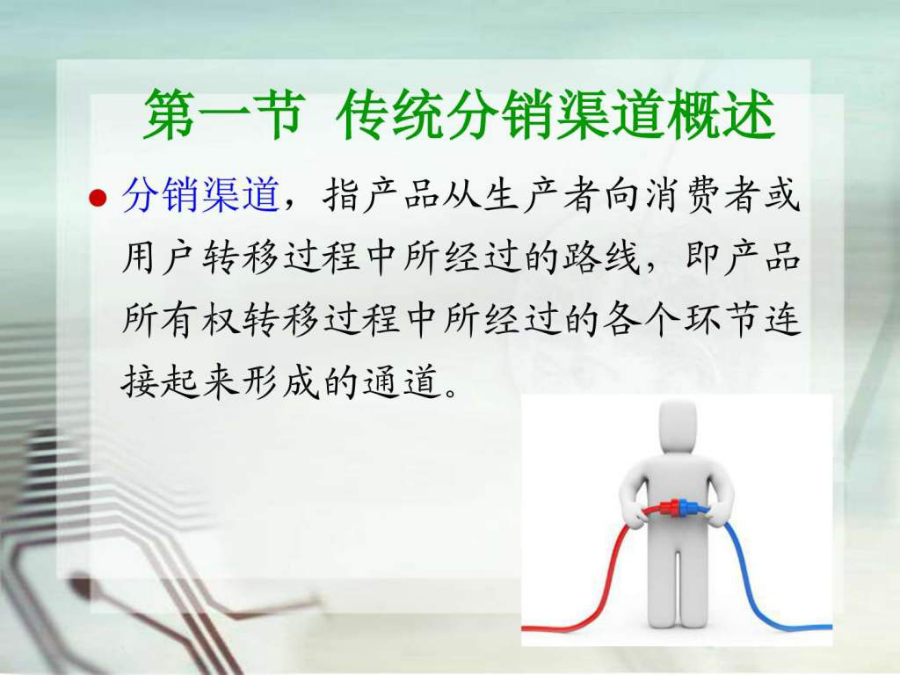 第一节 传统分销渠道概述

● 分销渠道，指产品从生产者向消费者或用户转移过程中所经过的路线，即产品所有权转移过程中所经过的各个环节连接起来形成的通道。